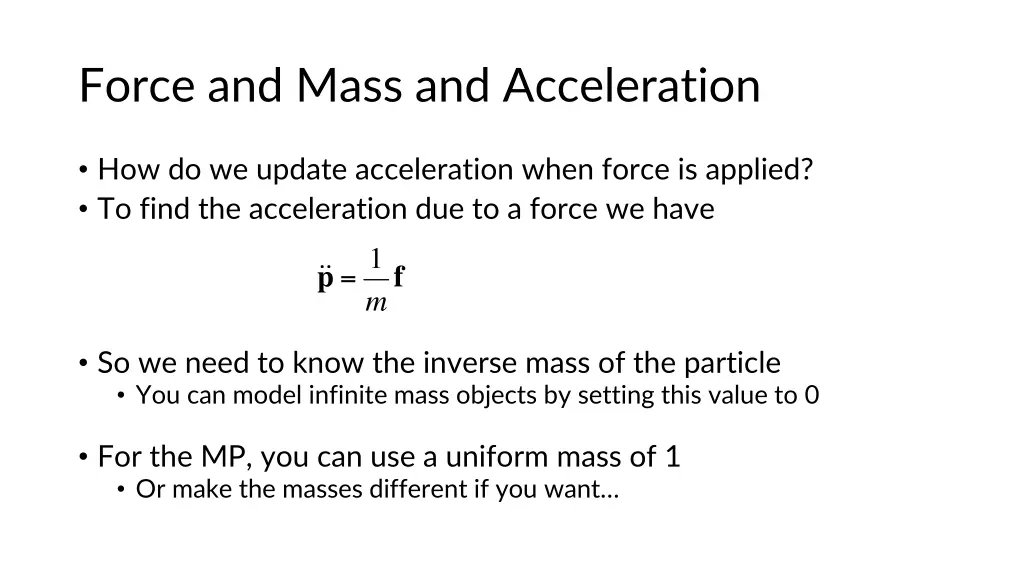 Force and Mass and Acceleration

• How do we update acceleration when force is applied?
• To find the acceleration due to a force we have

$\ddot{\mathbf{p}} = \frac{1}{m}\mathbf{f}$

• So we need to know the inverse mass of the particle
  • You can model infinite mass objects by setting this value to 0

• For the MP, you can use a uniform mass of 1
  • Or make the masses different if you want...